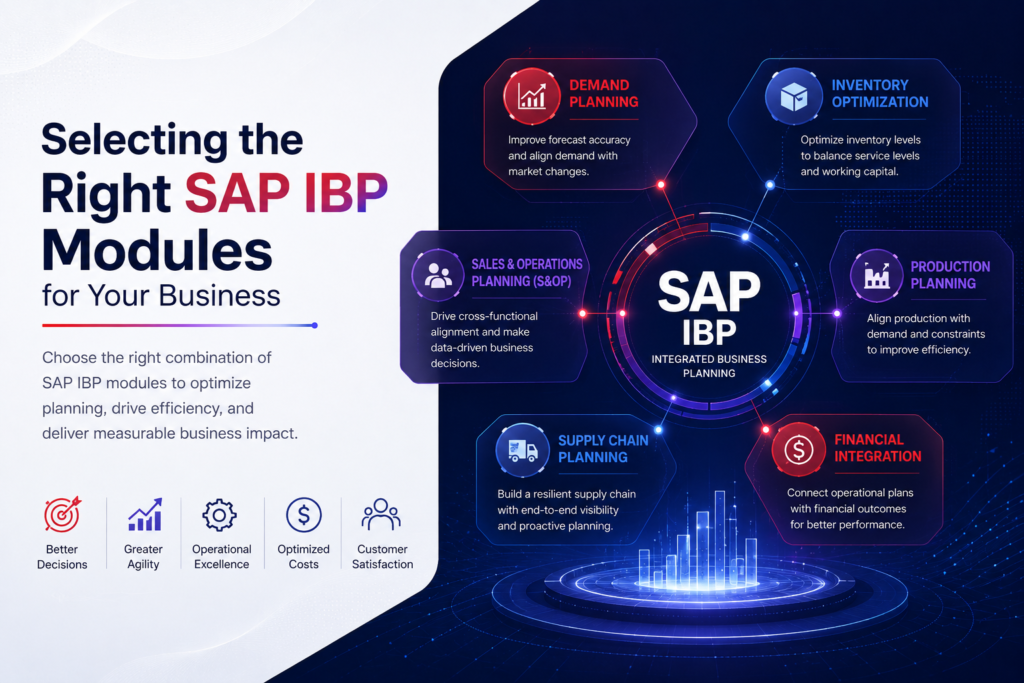 Selecting the Right SAP IBP Modules for Your Business

Choose the right combination of SAP IBP modules to optimize planning, drive efficiency, and deliver measurable business impact.

Better Decisions

Greater Agility

Operational Excellence

Optimized Costs

Customer Satisfaction

DEMAND PLANNING

Improve forecast accuracy and align demand with market changes.

INVENTORY OPTIMIZATION

Optimize inventory levels to balance service levels and working capital.

SALES & OPERATIONS PLANNING (S&OP)

Drive cross-functional alignment and make data-driven business decisions.

SAP IBP

INTEGRATED BUSINESS PLANNING

PRODUCTION PLANNING

Align production with demand and constraints to improve efficiency.

SUPPLY CHAIN PLANNING

Build a resilient supply chain with end-to-end visibility and proactive planning.

FINANCIAL INTEGRATION

Connect operational plans with financial outcomes for better performance.